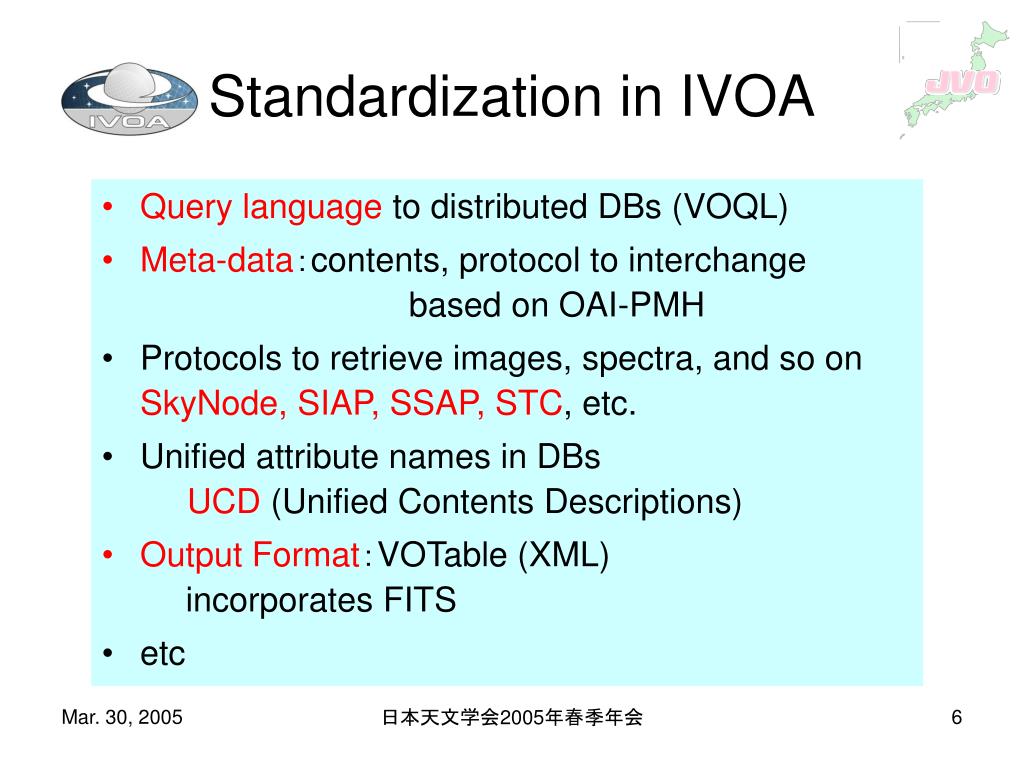 IVOA

Standardization in IVOA

JVO

• Query language to distributed DBs (VOQL)
• Meta-data：contents, protocol to interchange based on OAI-PMH
• Protocols to retrieve images, spectra, and so on SkyNode, SIAP, SSAP, STC, etc.
• Unified attribute names in DBs UCD (Unified Contents Descriptions)
• Output Format：VOTable (XML) incorporates FITS
• etc

Mar. 30, 2005

日本天文学会2005年春季年会

6